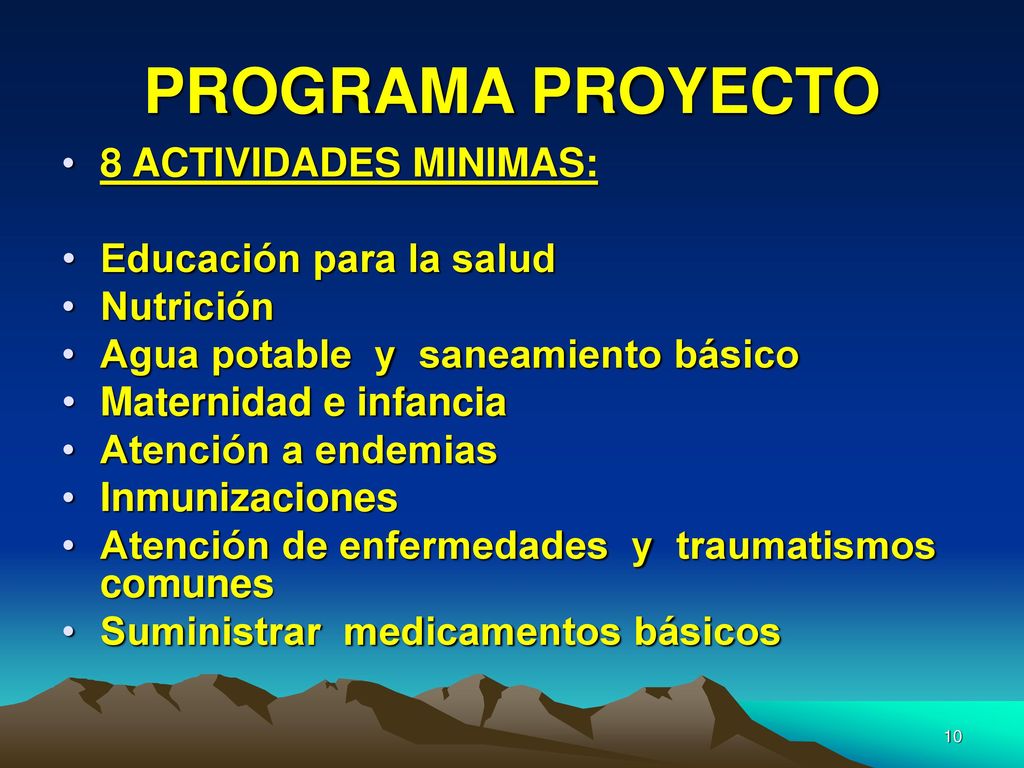 PROGRAMA PROYECTO

• 8 ACTIVIDADES MINIMAS:

• Educación para la salud
• Nutrición
• Agua potable y saneamiento básico
• Maternidad e infancia
• Atención a endemias
• Inmunizaciones
• Atención de enfermedades y traumatismos comunes
• Suministrar medicamentos básicos

10